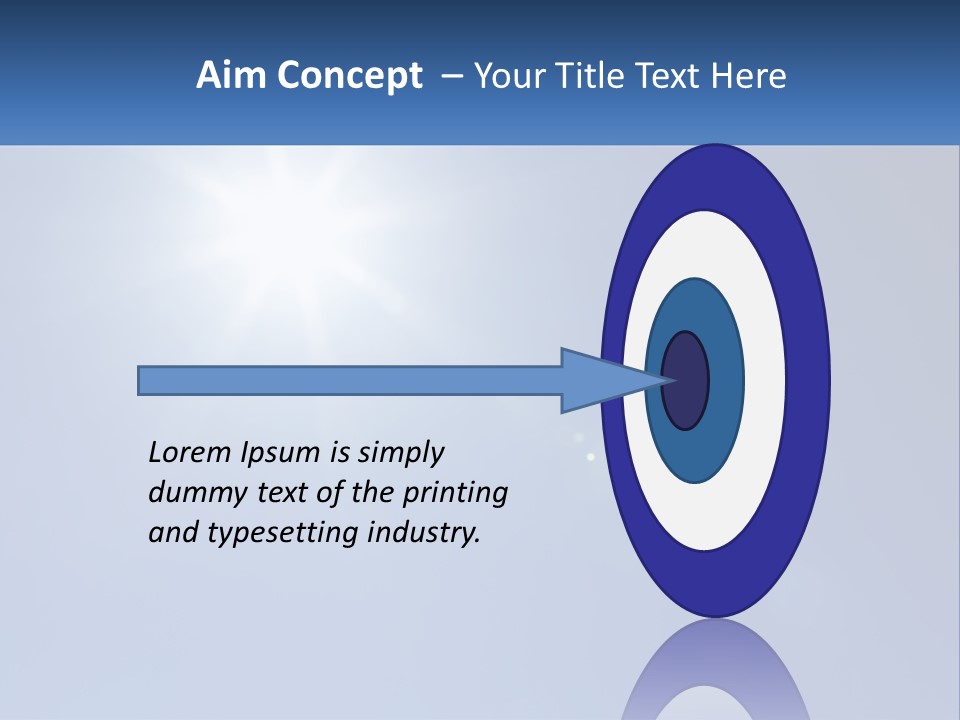 Aim Concept – Your Title Text Here

Lorem Ipsum is simply dummy text of the printing and typesetting industry.